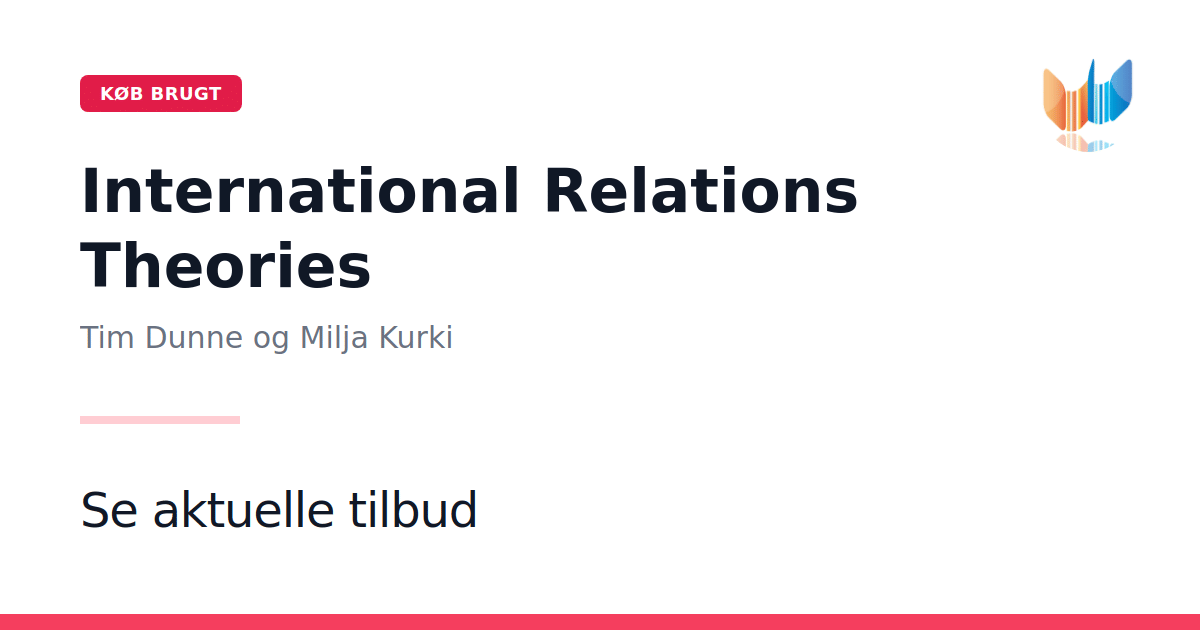 KØB BRUGT

International Relations Theories

Tim Dunne og Milja Kurki

Se aktuelle tilbud